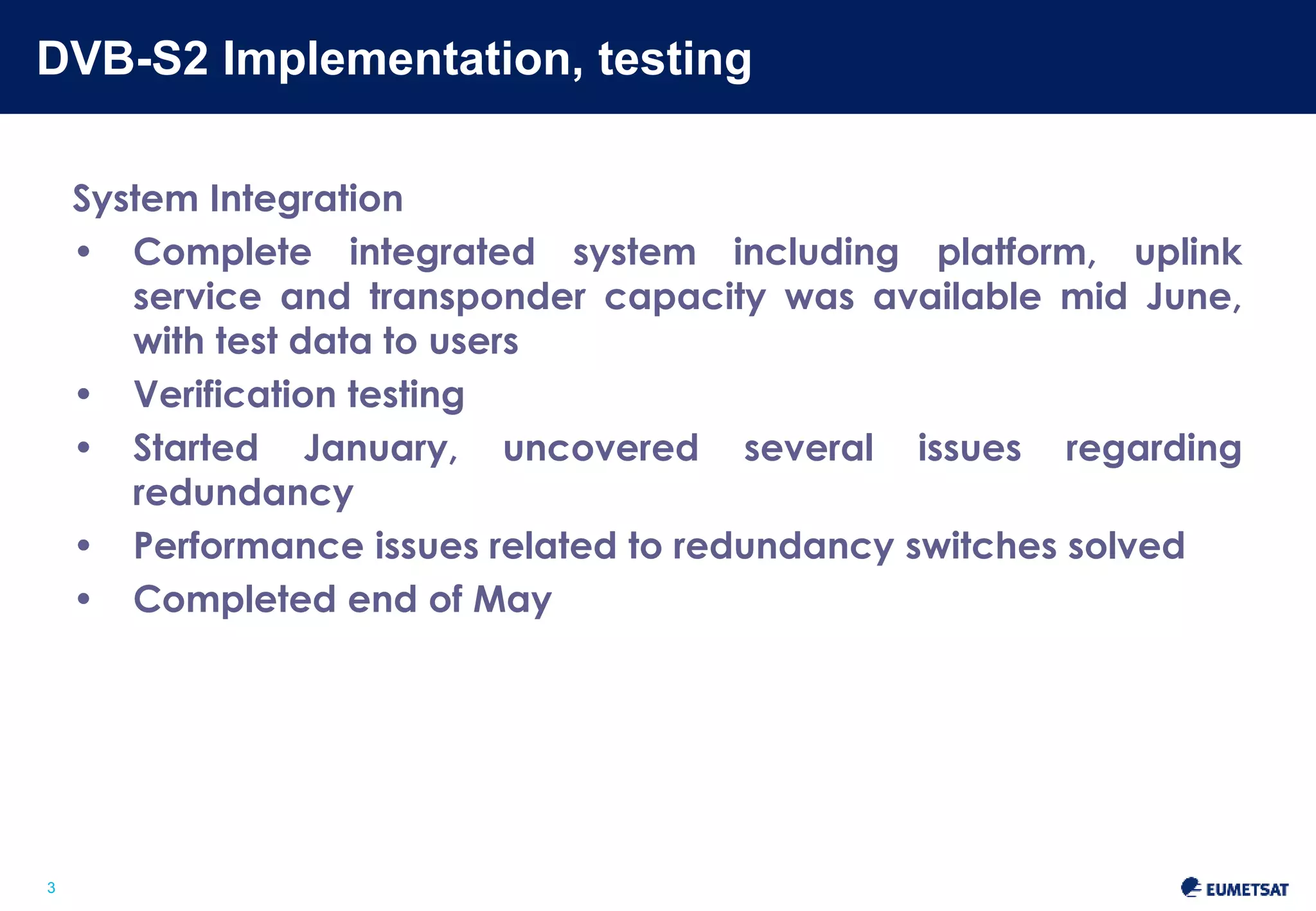 DVB-S2 Implementation, testing

System Integration

• Complete integrated system including platform, uplink service and transponder capacity was available mid June, with test data to users

• Verification testing

• Started January, uncovered several issues regarding redundancy

• Performance issues related to redundancy switches solved

• Completed end of May

3

EUMETSAT